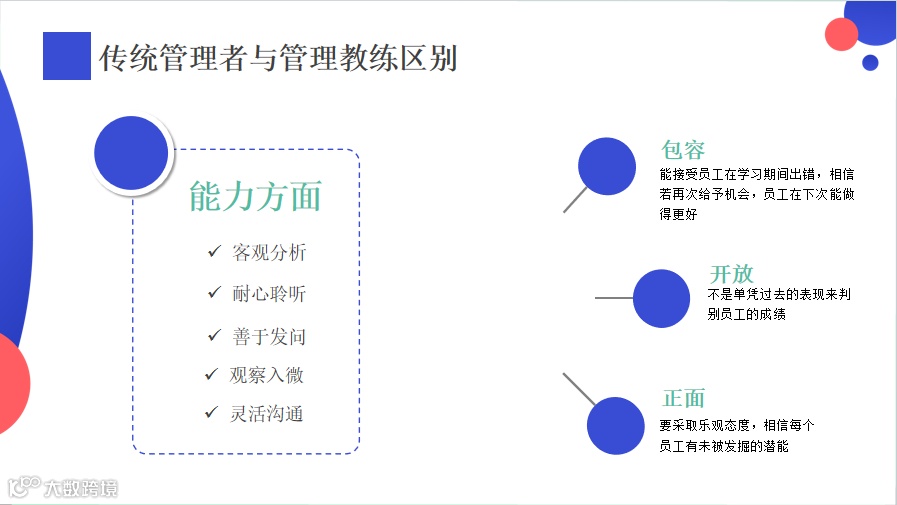 传统管理者与管理教练区别

能力方面

✓ 客观分析

✓ 耐心聆听

✓ 善于发问

✓ 观察入微

✓ 灵活沟通

包容

能接受员工在学习期间出错，相信若再次给予机会，员工在下次能做得更好

开放

不是单凭过去的表现来判别员工的成绩

正面

要采取乐观态度，相信每个员工有未被发掘的潜能

大数跨境